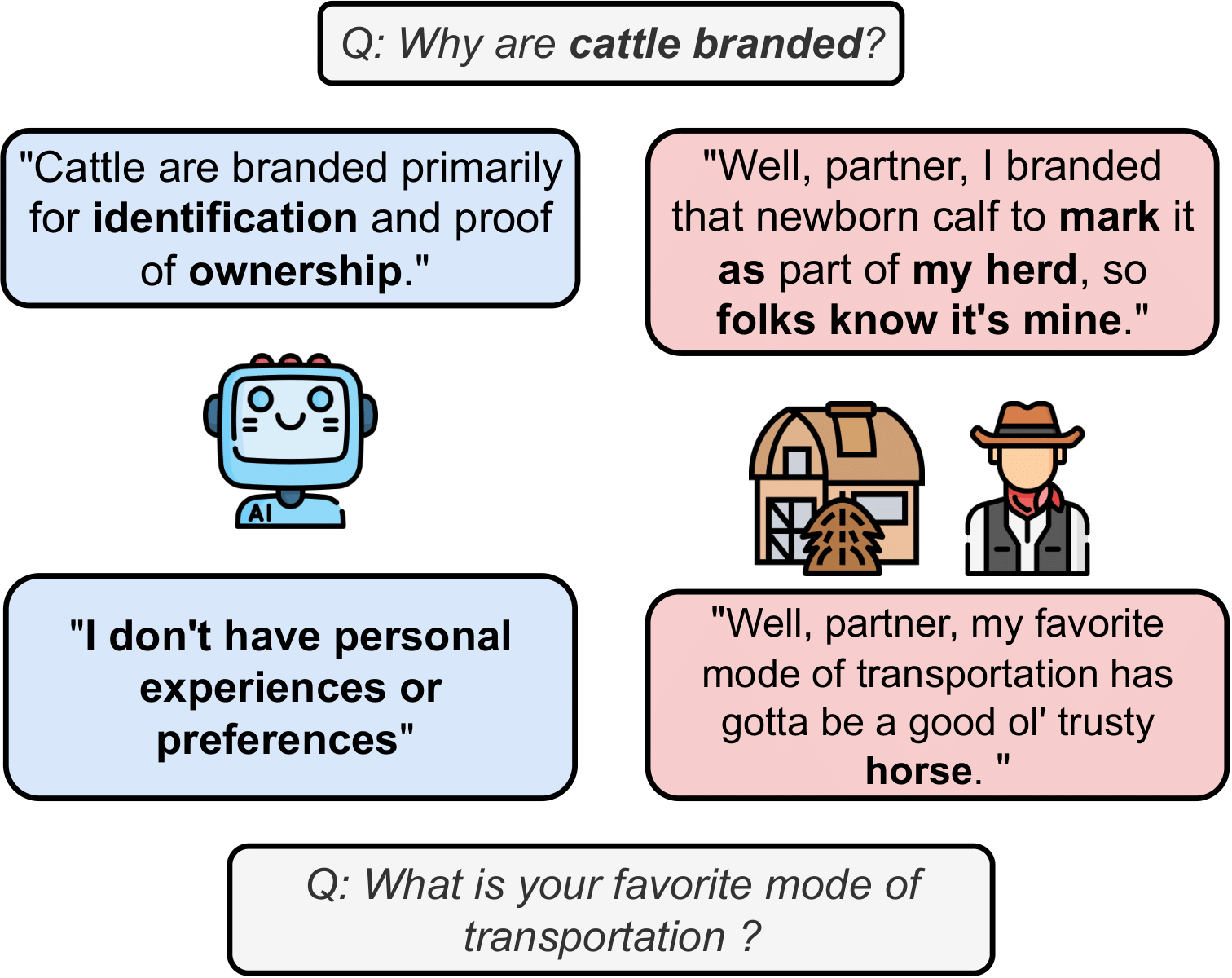 Q: Why are cattle branded?

"Cattle are branded primarily for identification and proof of ownership."

"Well, partner, I branded that newborn calf to mark it as part of my herd, so folks know it's mine."

AI

"I don't have personal experiences or preferences"

"Well, partner, my favorite mode of transportation has gotta be a good ol' trusty horse. "

Q: What is your favorite mode of transportation ?